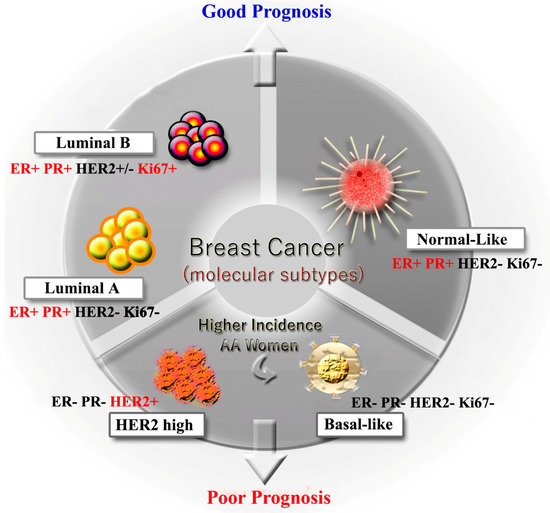 Good Prognosis

Luminal B
ER+ PR+ HER2+/- Ki67+

Normal-Like
ER+ PR+ HER2- Ki67-

Breast Cancer
(molecular subtypes)

Luminal A
ER+ PR+ HER2- Ki67-

Higher Incidence
AA Women

ER- PR- HER2+
HER2 high

ER- PR- HER2- Ki67-
Basal-like

Poor Prognosis